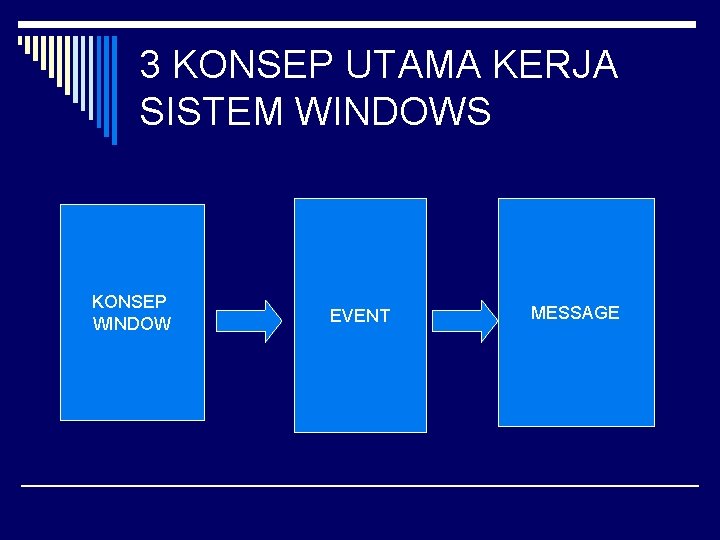 3 KONSEP UTAMA KERJA SISTEM WINDOWS

KONSEP WINDOW

EVENT

MESSAGE